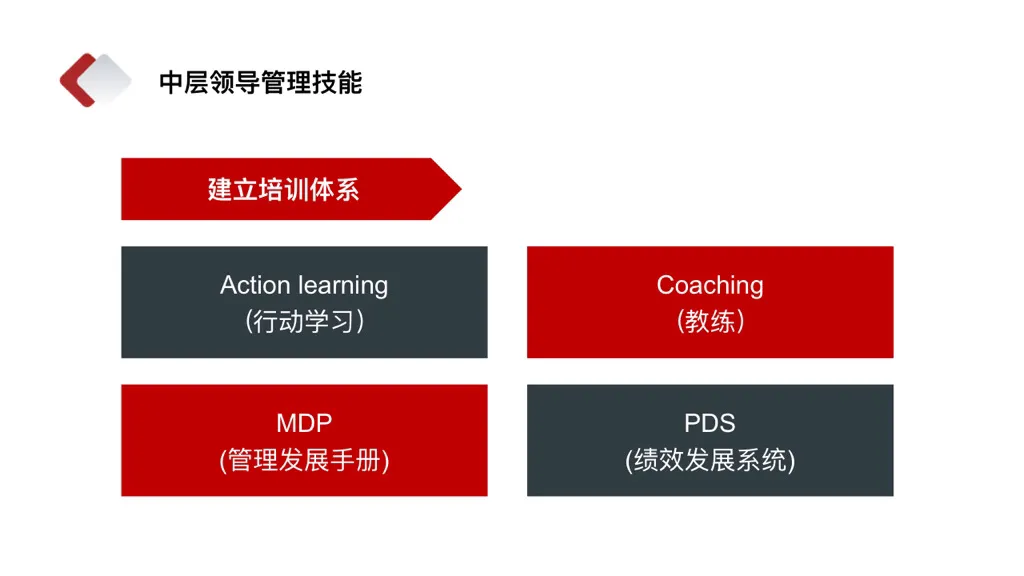 中层领导管理技能

建立培训体系

Action learning
（行动学习）

Coaching
（教练）

MDP
(管理发展手册)

PDS
(绩效发展系统)